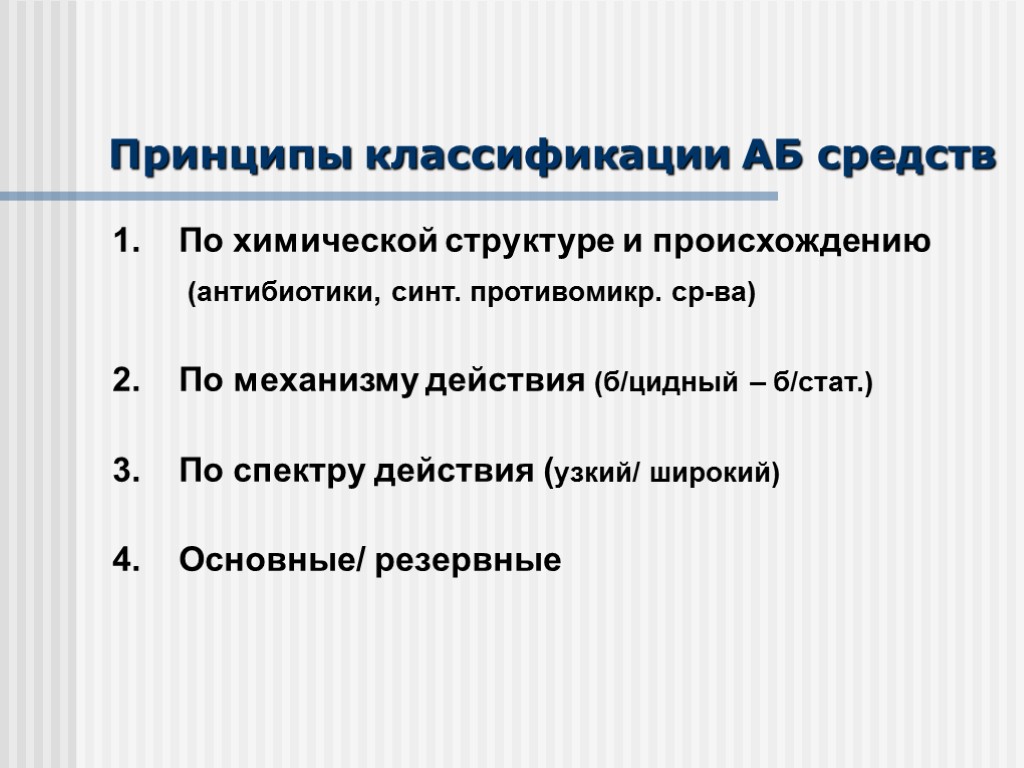 Принципы классификации АБ средств

1. По химической структуре и происхождению (антибиотики, синт. противомикр. ср-ва)

2. По механизму действия (б/цидный – б/стат.)

3. По спектру действия (узкий/ широкий)

4. Основные/ резервные